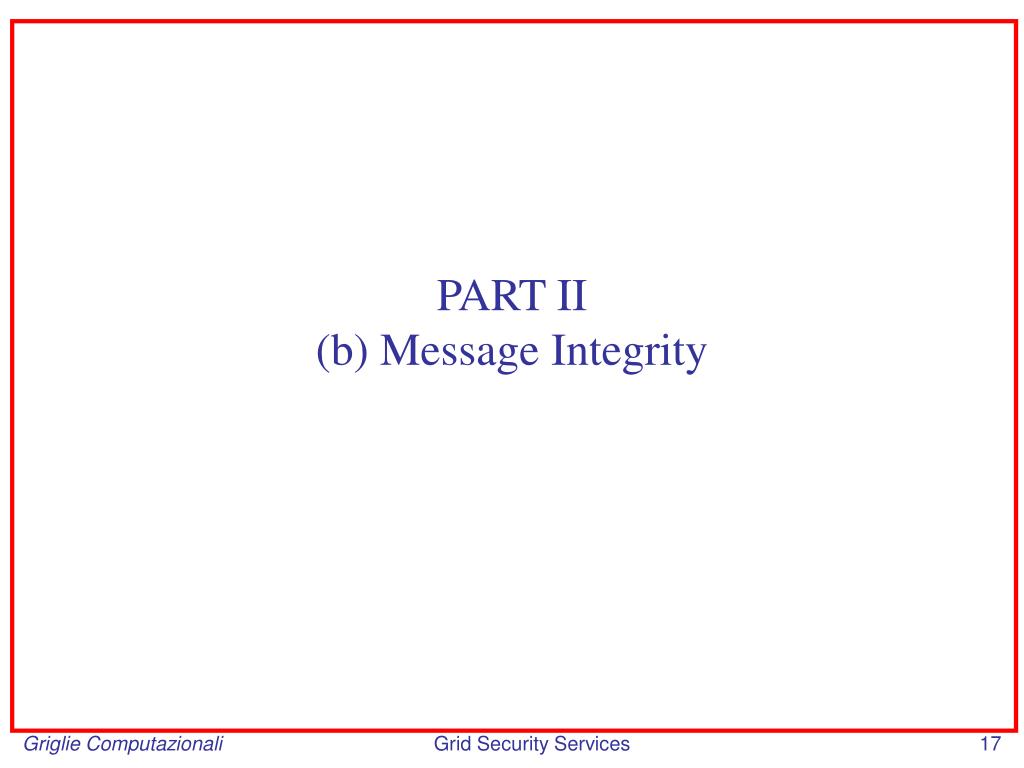 PART II
(b) Message Integrity

Griglie Computazionali
Grid Security Services
17